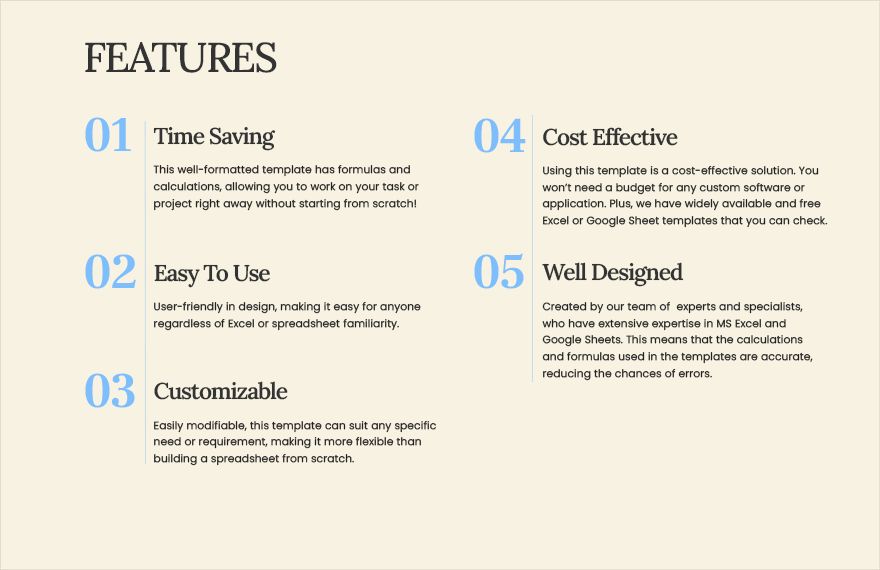 FEATURES

01 Time Saving

This well-formatted template has formulas and calculations, allowing you to work on your task or project right away without starting from scratch!

02 Easy To Use

User-friendly in design, making it easy for anyone regardless of Excel or spreadsheet familiarity.

03 Customizable

Easily modifiable, this template can suit any specific need or requirement, making it more flexible than building a spreadsheet from scratch.

04 Cost Effective

Using this template is a cost-effective solution. You won't need a budget for any custom software or application. Plus, we have widely available and free Excel or Google Sheet templates that you can check.

05 Well Designed

Created by our team of experts and specialists, who have extensive expertise in MS Excel and Google Sheets. This means that the calculations and formulas used in the templates are accurate, reducing the chances of errors.